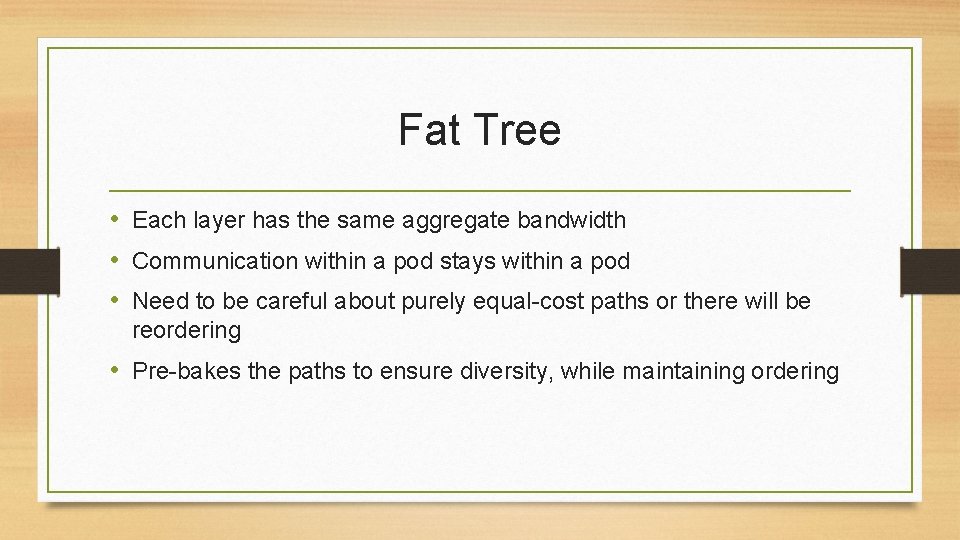 Fat Tree

• Each layer has the same aggregate bandwidth
• Communication within a pod stays within a pod
• Need to be careful about purely equal-cost paths or there will be reordering
• Pre-bakes the paths to ensure diversity, while maintaining ordering